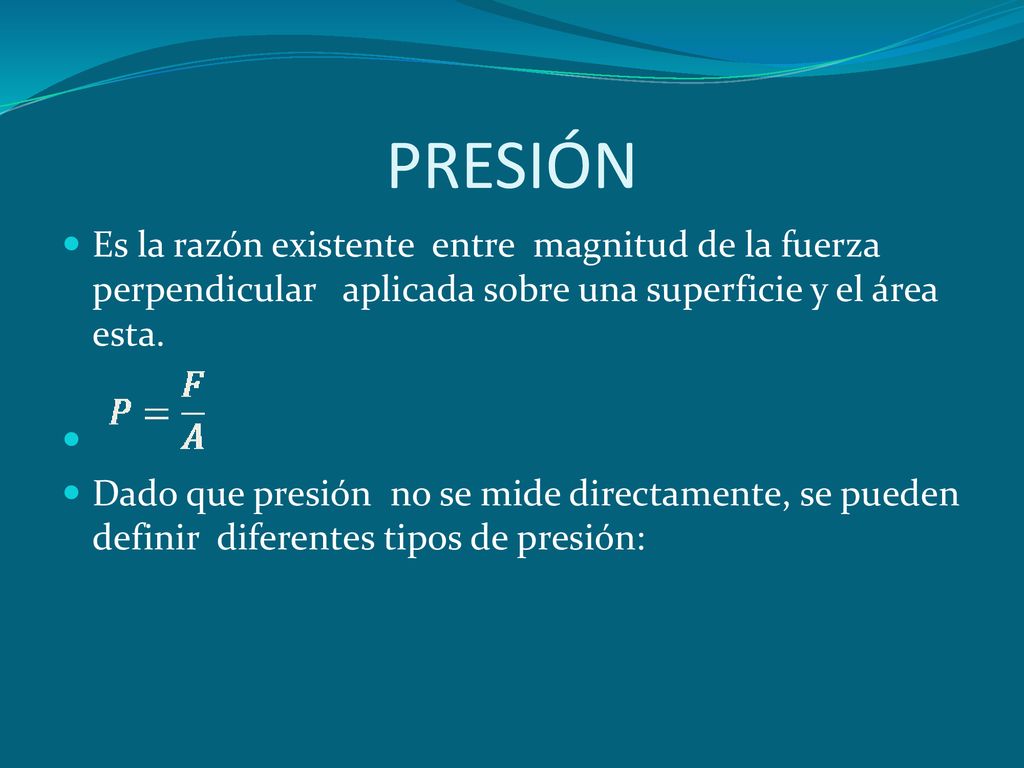 PRESIÓN

Es la razón existente entre magnitud de la fuerza perpendicular aplicada sobre una superficie y el área esta.

$P = \frac{F}{A}$

Dado que presión no se mide directamente, se pueden definir diferentes tipos de presión: